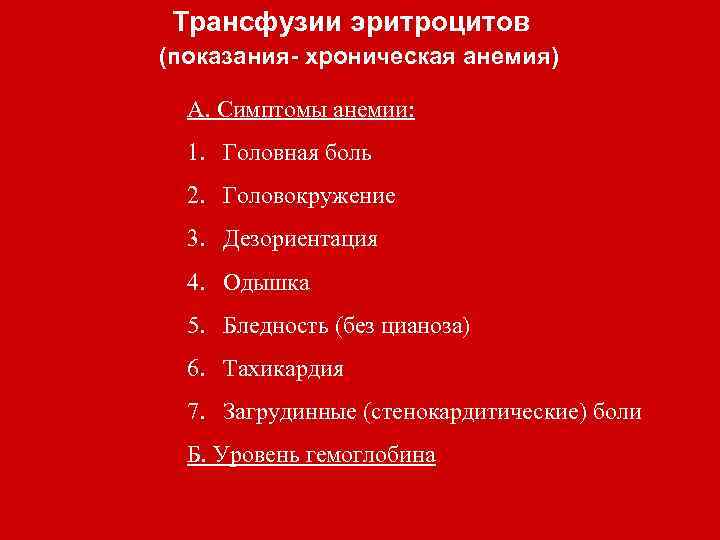 Трансфузии эритроцитов
(показания- хроническая анемия)

А. Симптомы анемии:

1. Головная боль
2. Головокружение
3. Дезориентация
4. Одышка
5. Бледность (без цианоза)
6. Тахикардия
7. Загрудинные (стенокардитические) боли

Б. Уровень гемоглобина